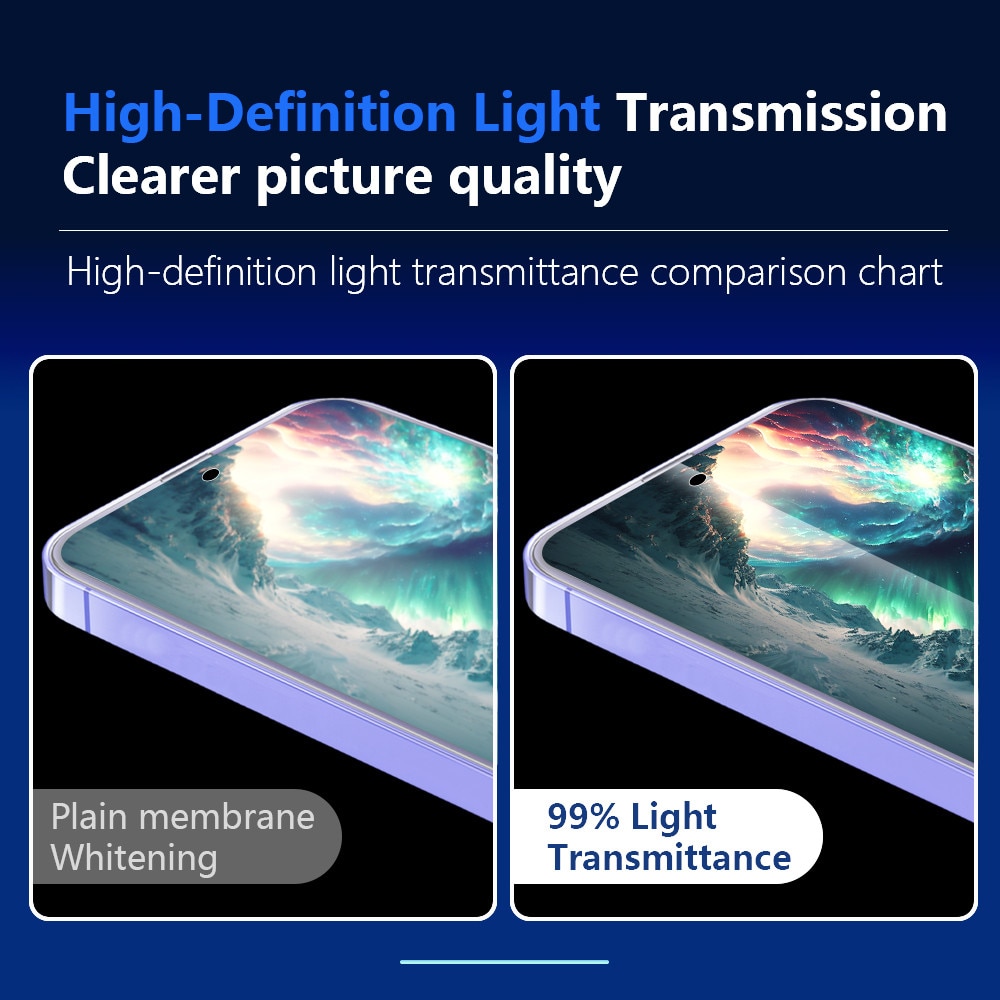 High-Definition Light Transmission
Clearer picture quality

High-definition light transmittance comparison chart

Plain membrane
Whitening

99% Light
Transmittance